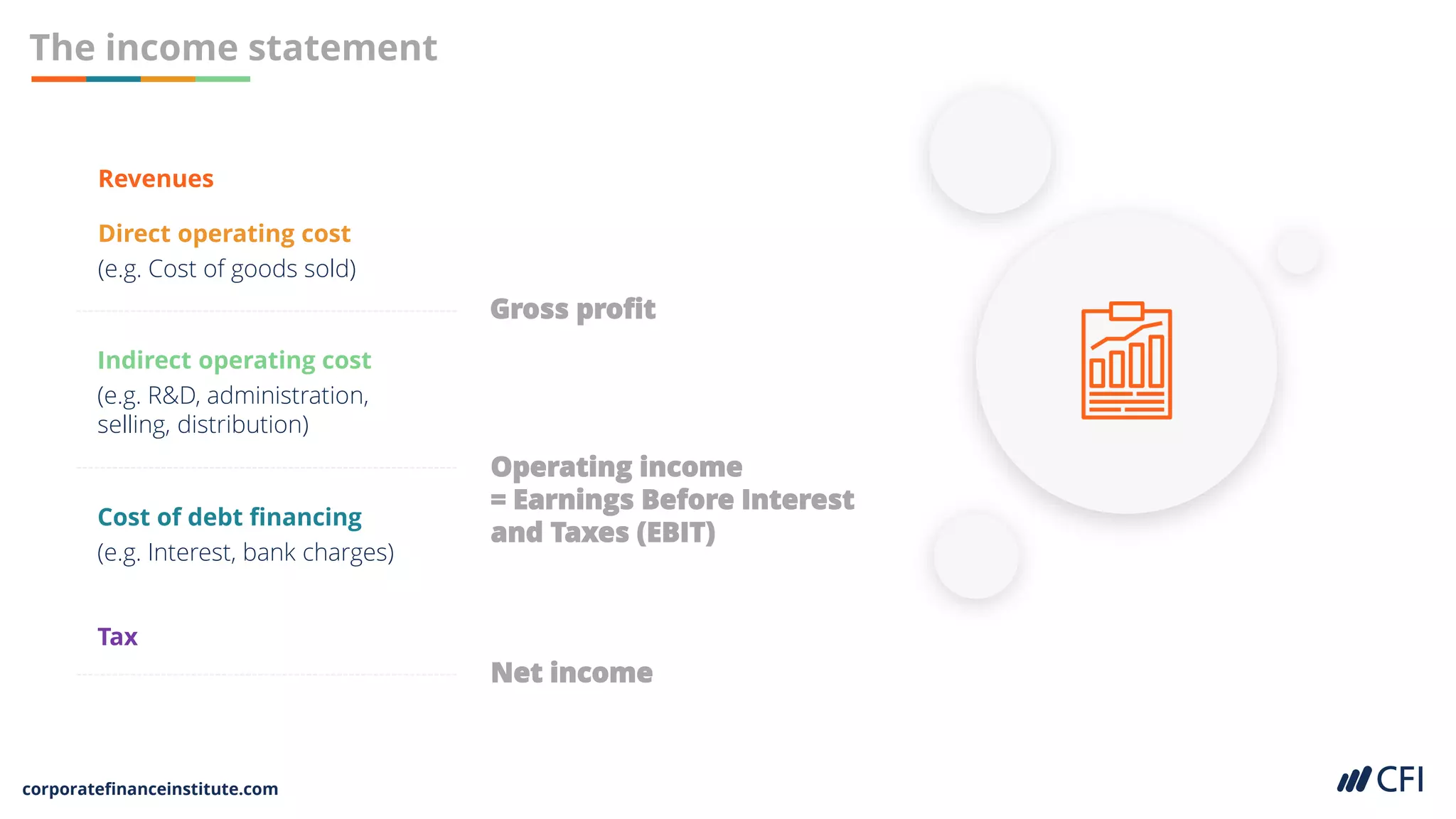 The income statement

Revenues

Direct operating cost
(e.g. Cost of goods sold)

Gross profit

Indirect operating cost
(e.g. R&D, administration, selling, distribution)

Operating income
= Earnings Before Interest and Taxes (EBIT)

Cost of debt financing
(e.g. Interest, bank charges)

Tax

Net income

corporatefinanceinstitute.com

CFI